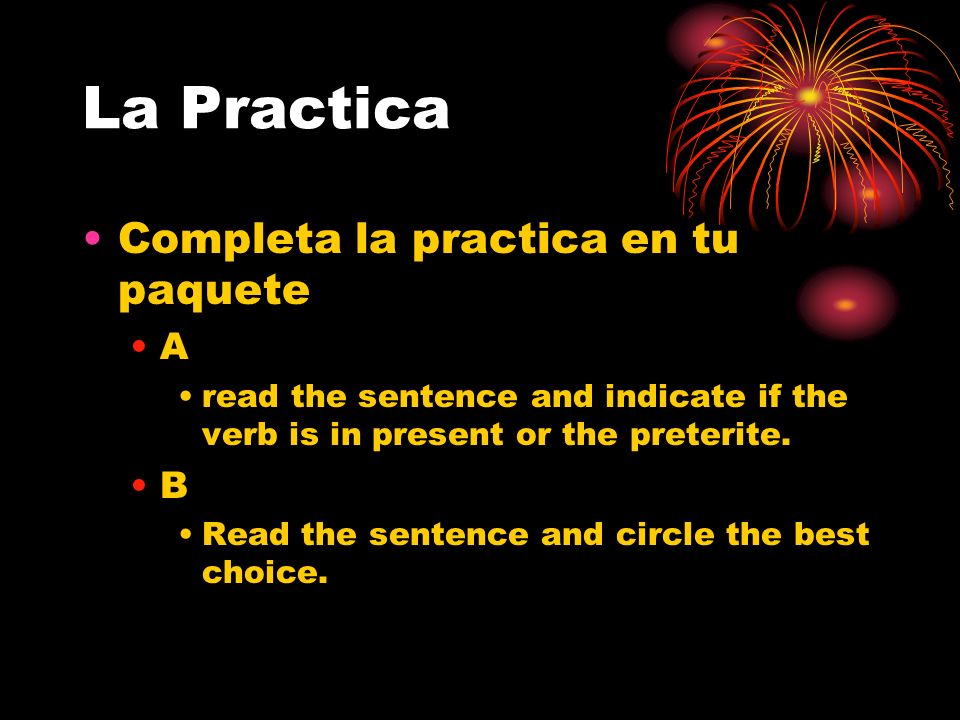 La Practica

• Completa la practica en tu paquete

• A

• read the sentence and indicate if the verb is in present or the preterite.

• B

• Read the sentence and circle the best choice.